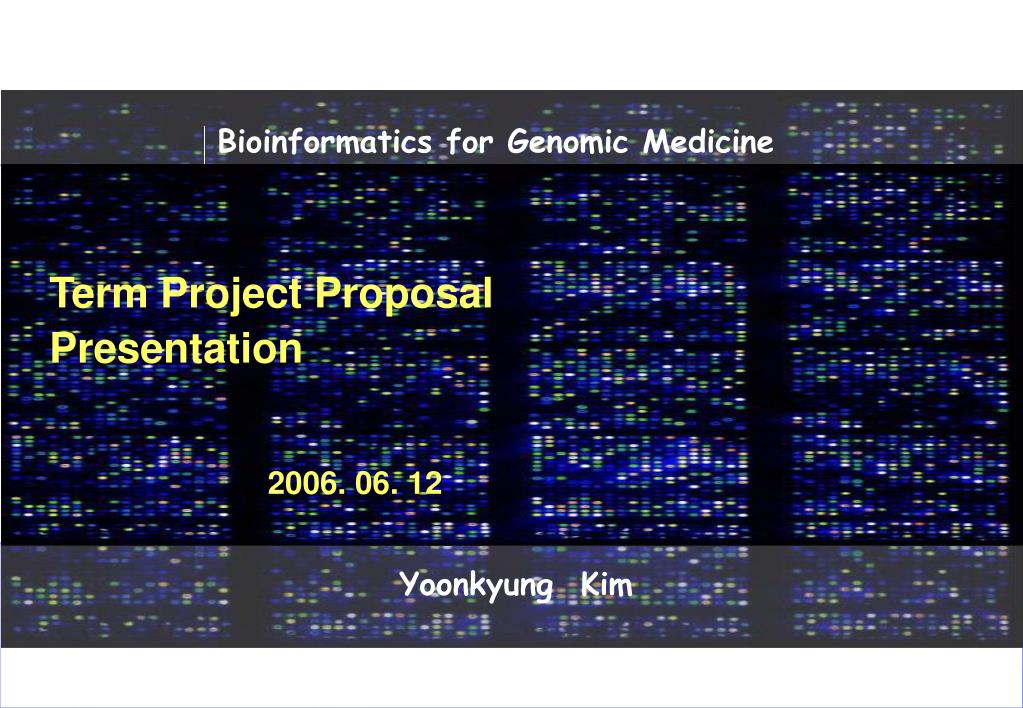 Bioinformatics for Genomic Medicine

Term Project Proposal Presentation

2006. 06. 12

Yoonkyung Kim